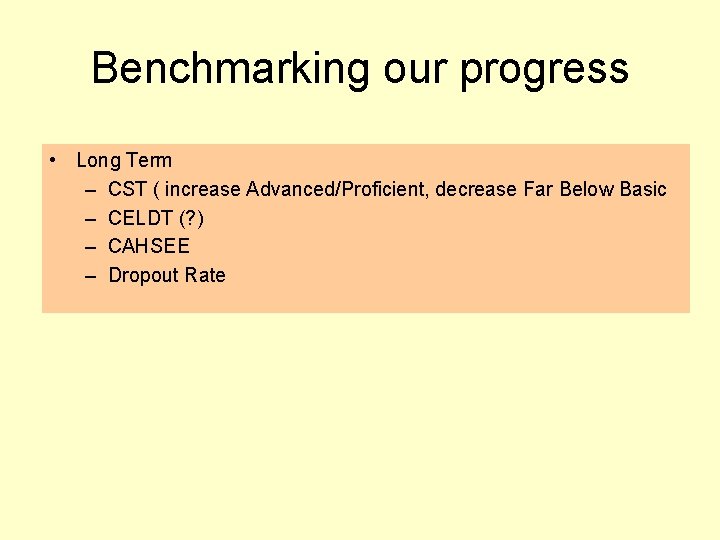 Benchmarking our progress

• Long Term
– CST ( increase Advanced/Proficient, decrease Far Below Basic
– CELDT (?)
– CAHSEE
– Dropout Rate